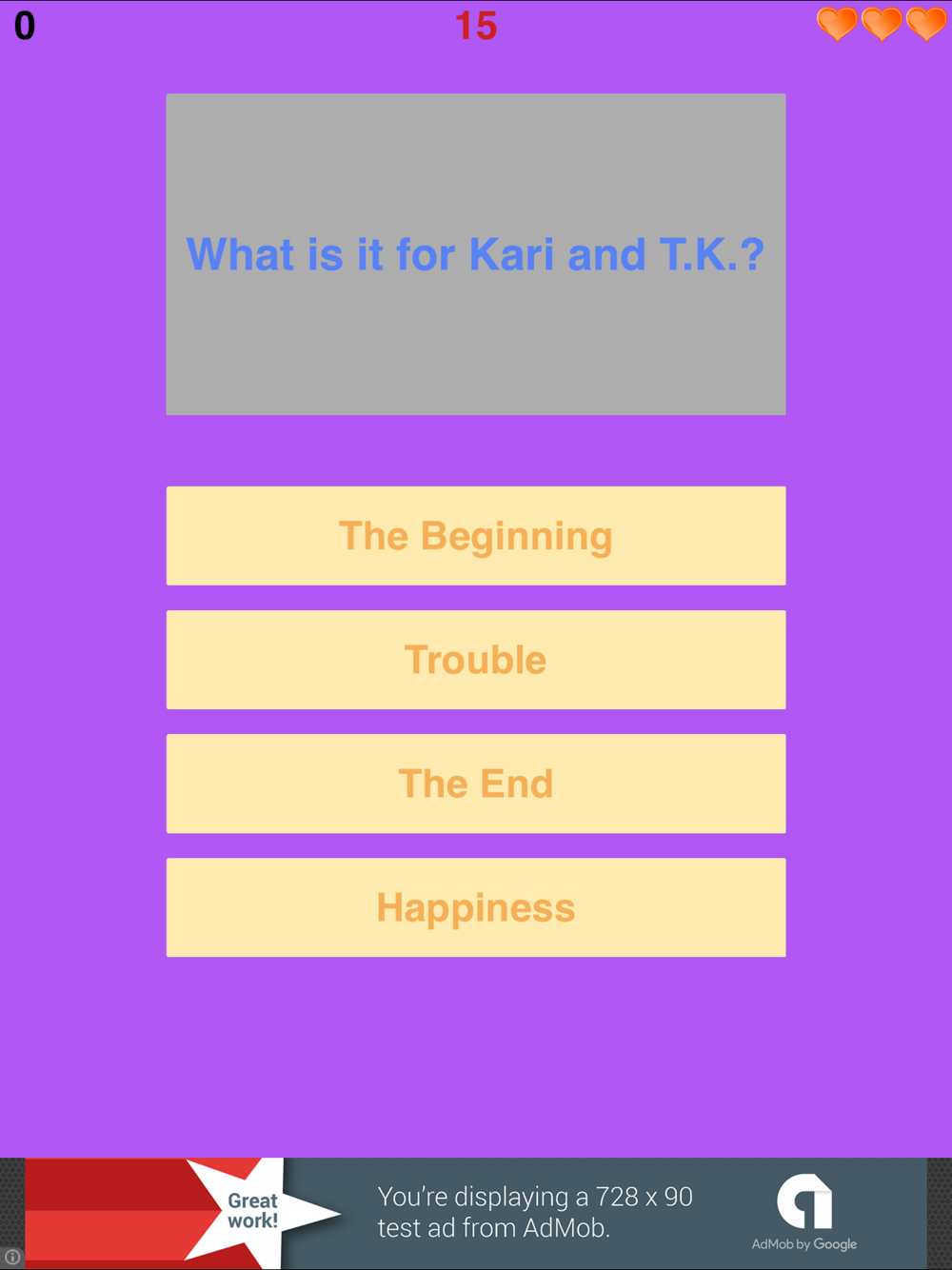 0

15

What is it for Kari and T.K.?

The Beginning

Trouble

The End

Happiness

Great work!

You're displaying a 728 x 90 test ad from AdMob.

AdMob by Google